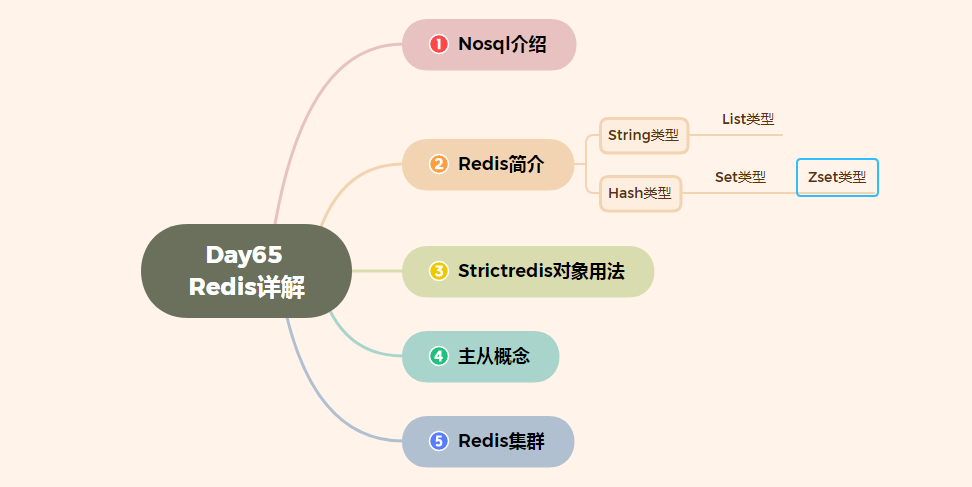 Day65
Redis详解

1 Nosql介绍

2 Redis简介

String类型

List类型

Hash类型

Set类型

Zset类型

3 Strictredis对象用法

4 主从概念

5 Redis集群